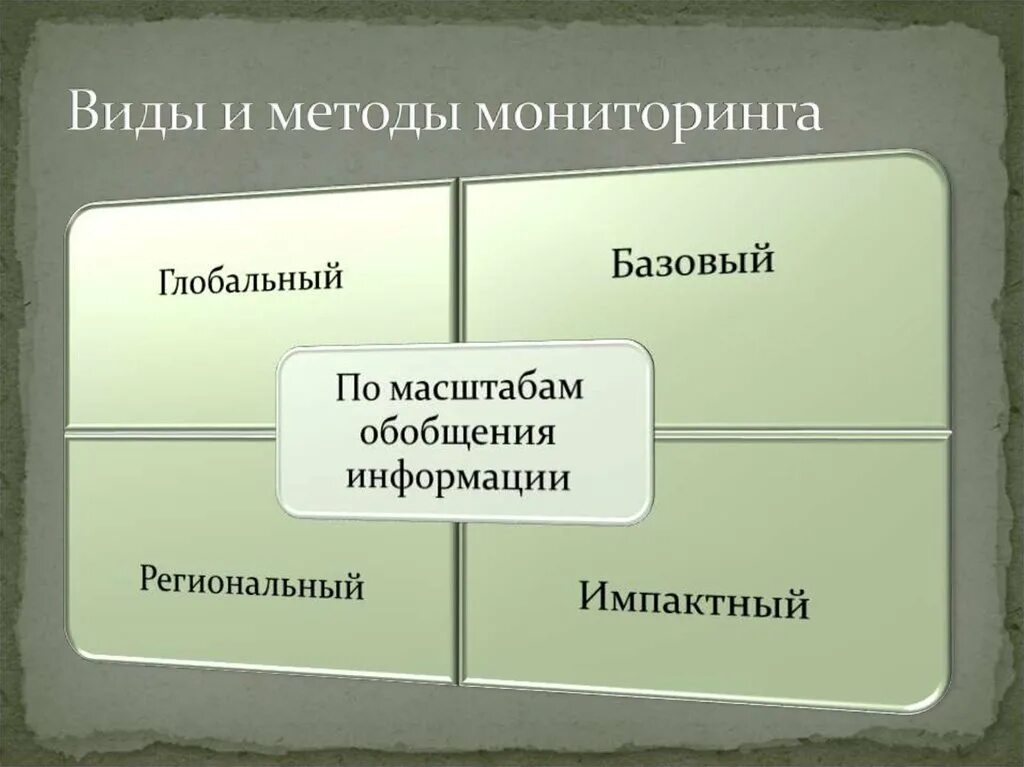 Виды и методы мониторинга

Глобальный

Базовый

По масштабам обобщения информации

Региональный

Импактный